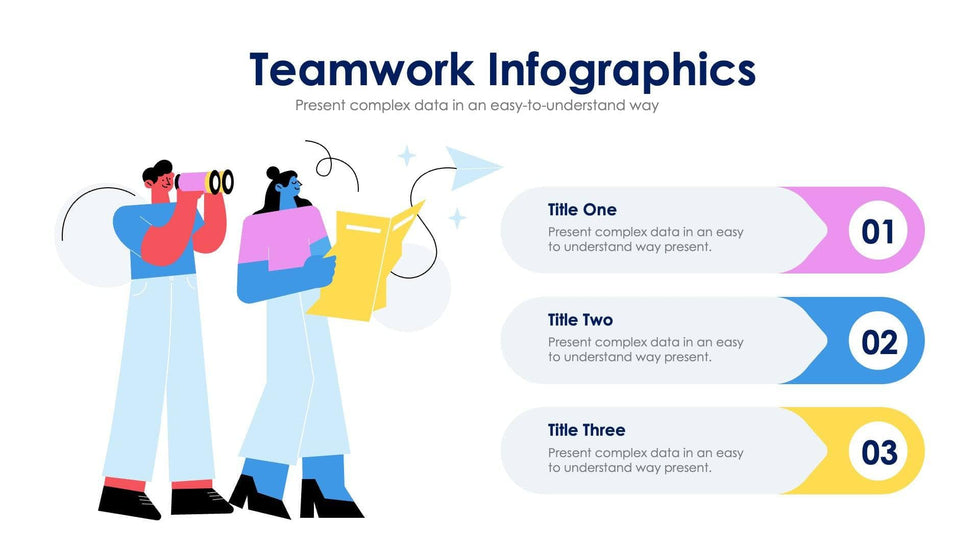 Teamwork Infographics
Present complex data in an easy-to-understand way

Title One
Present complex data in an easy to understand way present.
01

Title Two
Present complex data in an easy to understand way present.
02

Title Three
Present complex data in an easy to understand way present.
03